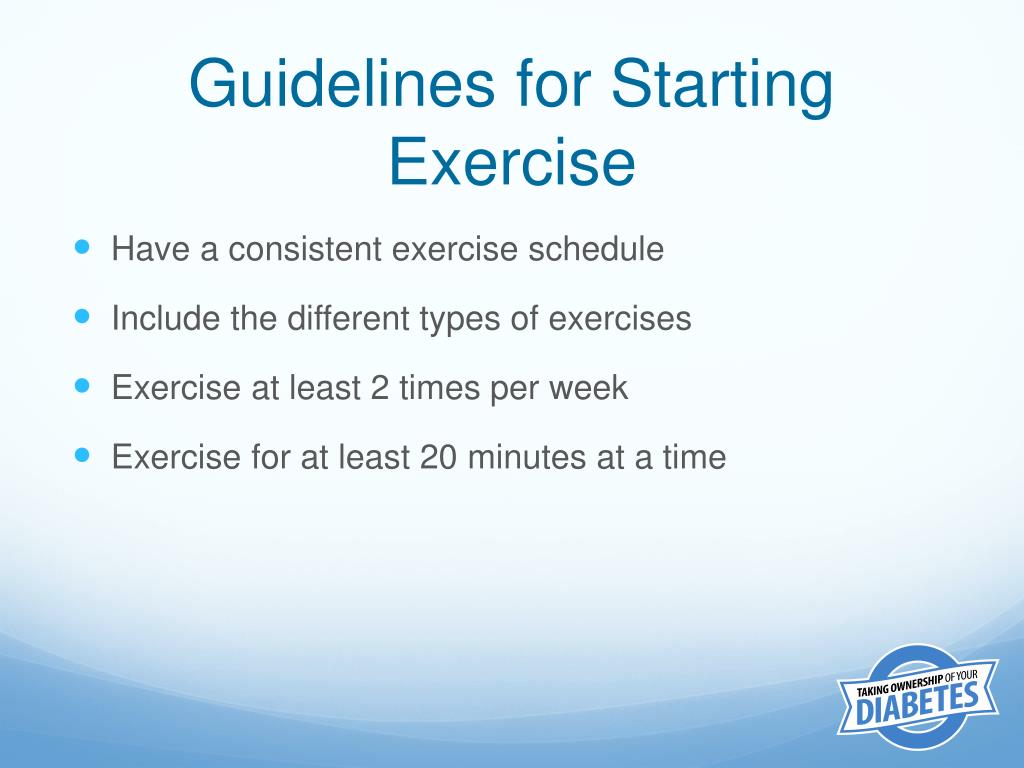 Guidelines for Starting Exercise

- Have a consistent exercise schedule
- Include the different types of exercises
- Exercise at least 2 times per week
- Exercise for at least 20 minutes at a time

TAKING OWNERSHIP OF YOUR DIABETES